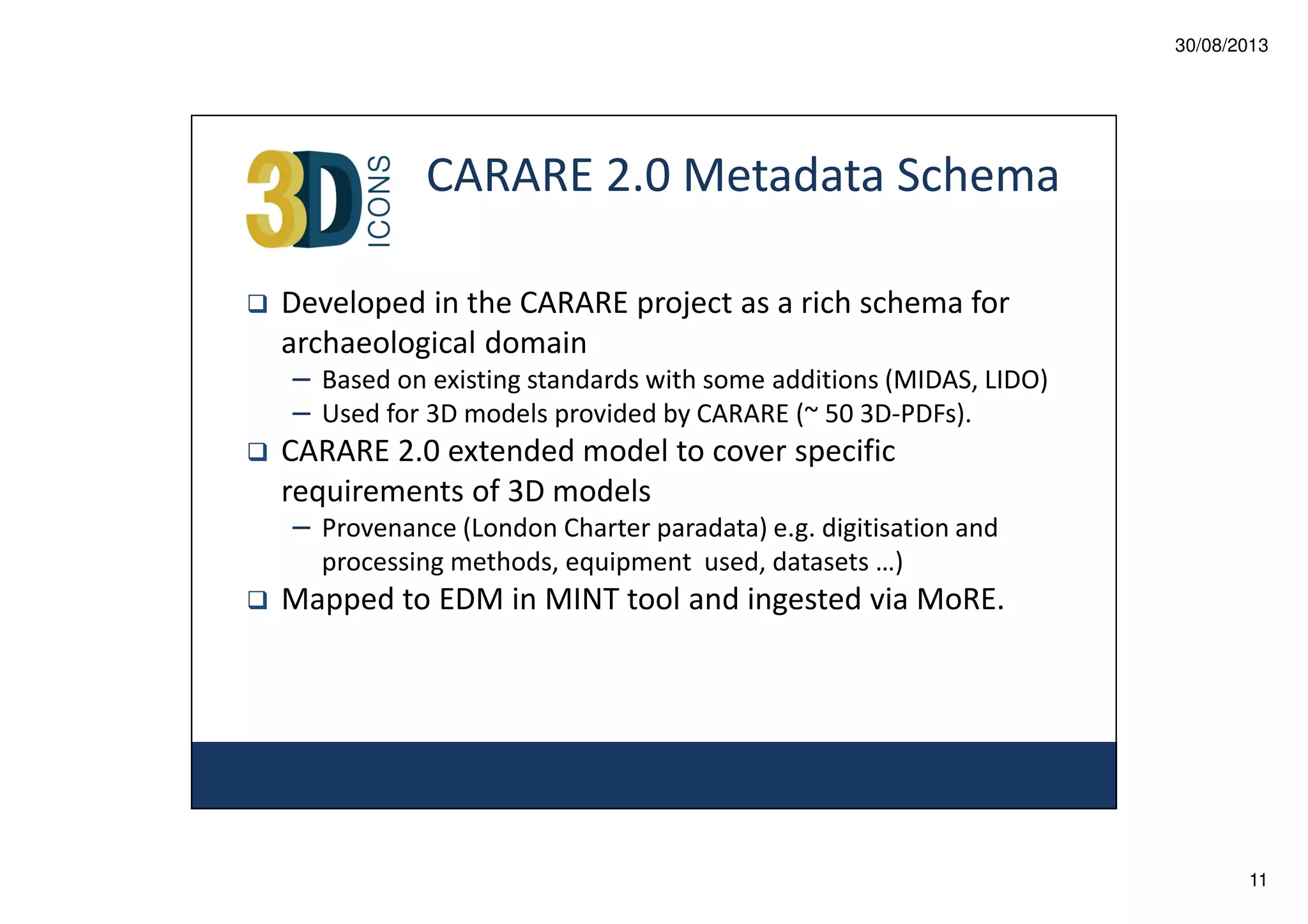 30/08/2013

3D ICONS

CARARE 2.0 Metadata Schema

❑ Developed in the CARARE project as a rich schema for archaeological domain

– Based on existing standards with some additions (MIDAS, LIDO)

– Used for 3D models provided by CARARE (~ 50 3D-PDFs).

❑ CARARE 2.0 extended model to cover specific requirements of 3D models

– Provenance (London Charter paradata) e.g. digitisation and processing methods, equipment used, datasets …)

❑ Mapped to EDM in MINT tool and ingested via MoRE.

11